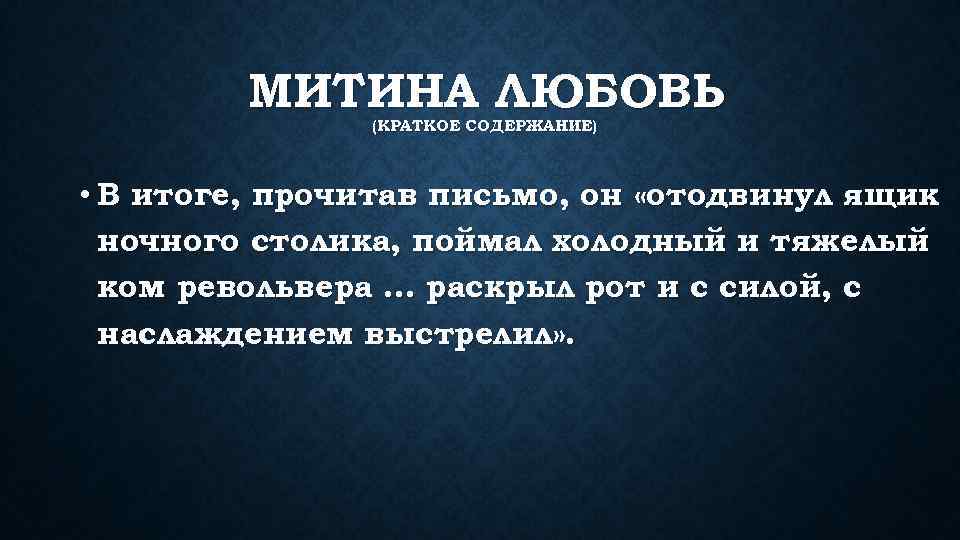 МИТИНА ЛЮБОВЬ
(КРАТКОЕ СОДЕРЖАНИЕ)

• В итоге, прочитав письмо, он «отодвинул ящик ночного столика, поймал холодный и тяжелый ком револьвера … раскрыл рот и с силой, с наслаждением выстрелил».